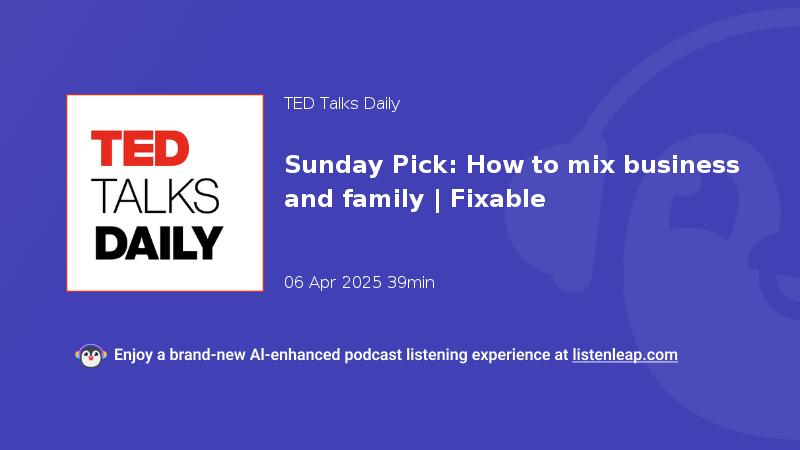 TED
TALKS
DAILY

TED Talks Daily

Sunday Pick: How to mix business and family | Fixable

06 Apr 2025 39min

Enjoy a brand-new AI-enhanced podcast listening experience at listenleap.com